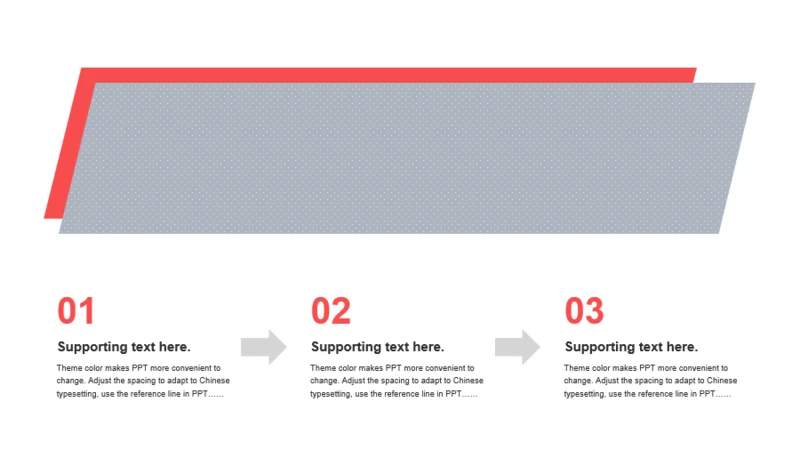 01

Supporting text here.

Theme color makes PPT more convenient to change. Adjust the spacing to adapt to Chinese typesetting, use the reference line in PPT……

02

Supporting text here.

Theme color makes PPT more convenient to change. Adjust the spacing to adapt to Chinese typesetting, use the reference line in PPT……

03

Supporting text here.

Theme color makes PPT more convenient to change. Adjust the spacing to adapt to Chinese typesetting, use the reference line in PPT……